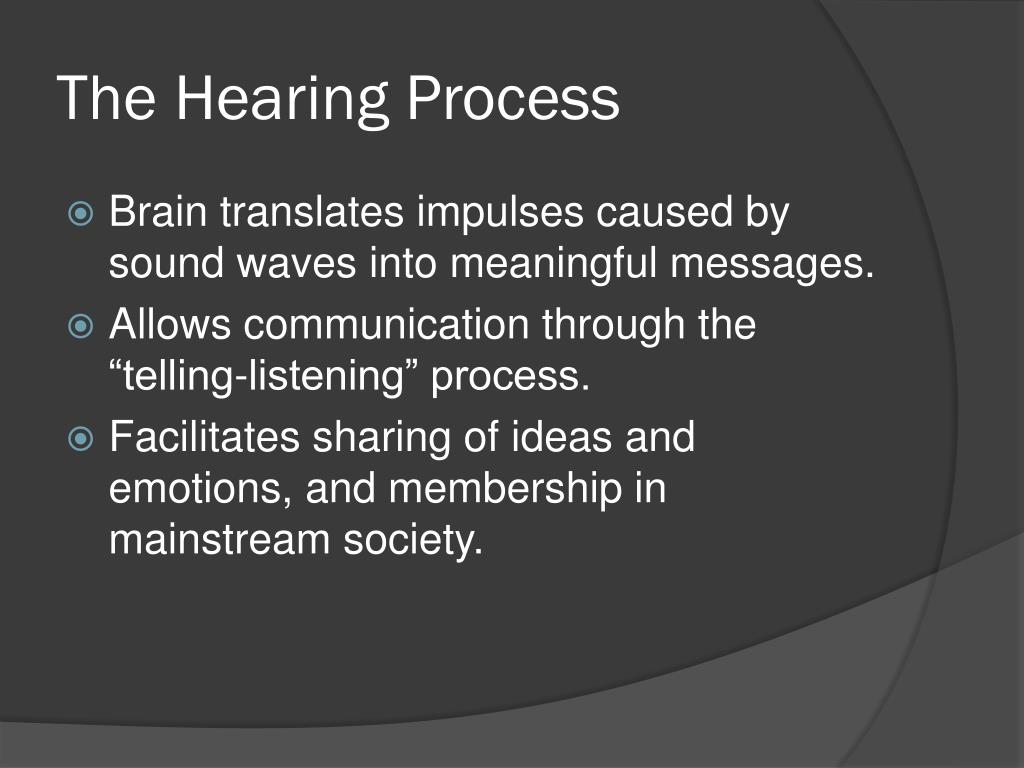 The Hearing Process

Brain translates impulses caused by sound waves into meaningful messages.

Allows communication through the “telling-listening” process.

Facilitates sharing of ideas and emotions, and membership in mainstream society.